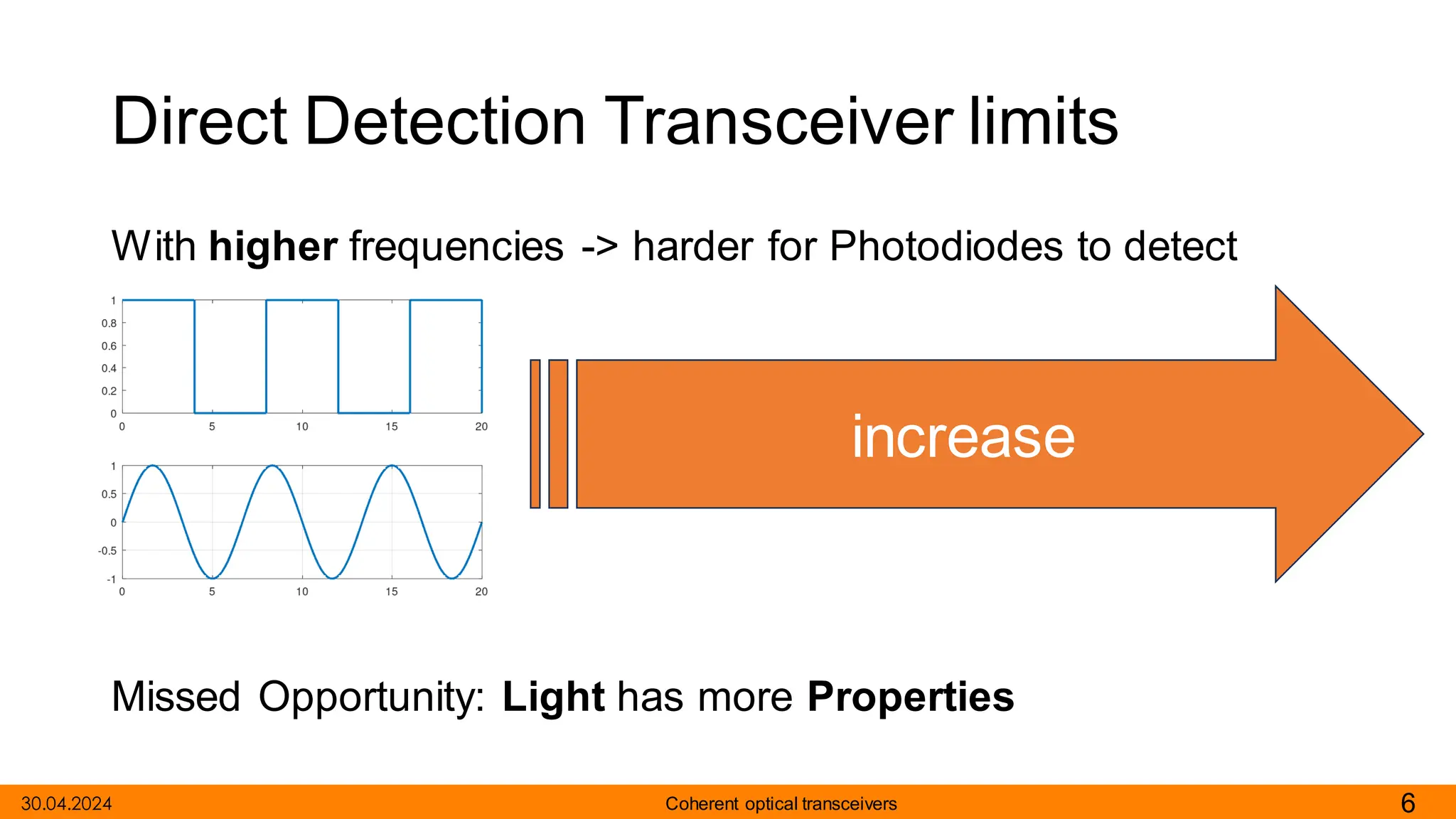 Direct Detection Transceiver limits

With **higher** frequencies -> harder for Photodiodes to detect

1
0.8
0.6
0.4
0.2
0
0 5 10 15 20

1
0.5
0
-0.5
-1
0 5 10 15 20

increase

Missed Opportunity: **Light** has more **Properties**

30.04.2024 Coherent optical transceivers 6